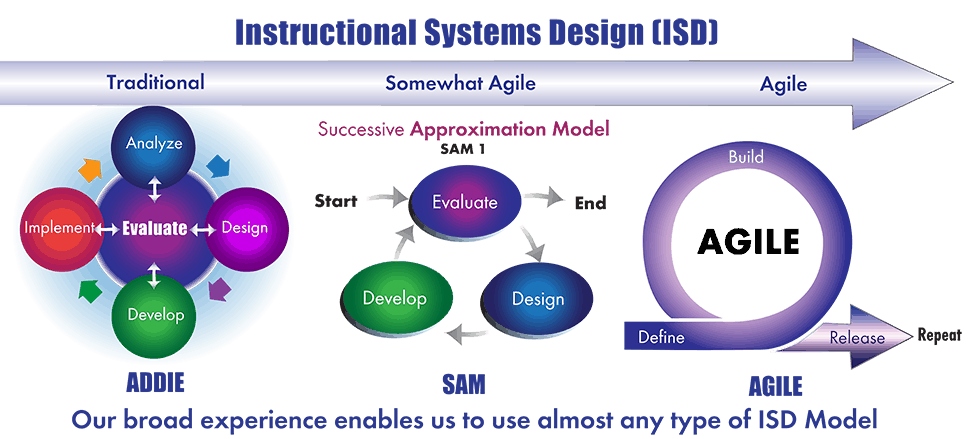 Instructional Systems Design (ISD)

Traditional

Somewhat Agile

Agile

Analyze

Implement

Evaluate

Design

Develop

ADDIE

Successive Approximation Model

SAM 1

Start

Evaluate

End

Develop

Design

SAM

Build

AGILE

Define

Release

Repeat

AGILE

Our broad experience enables us to use almost any type of ISD Model